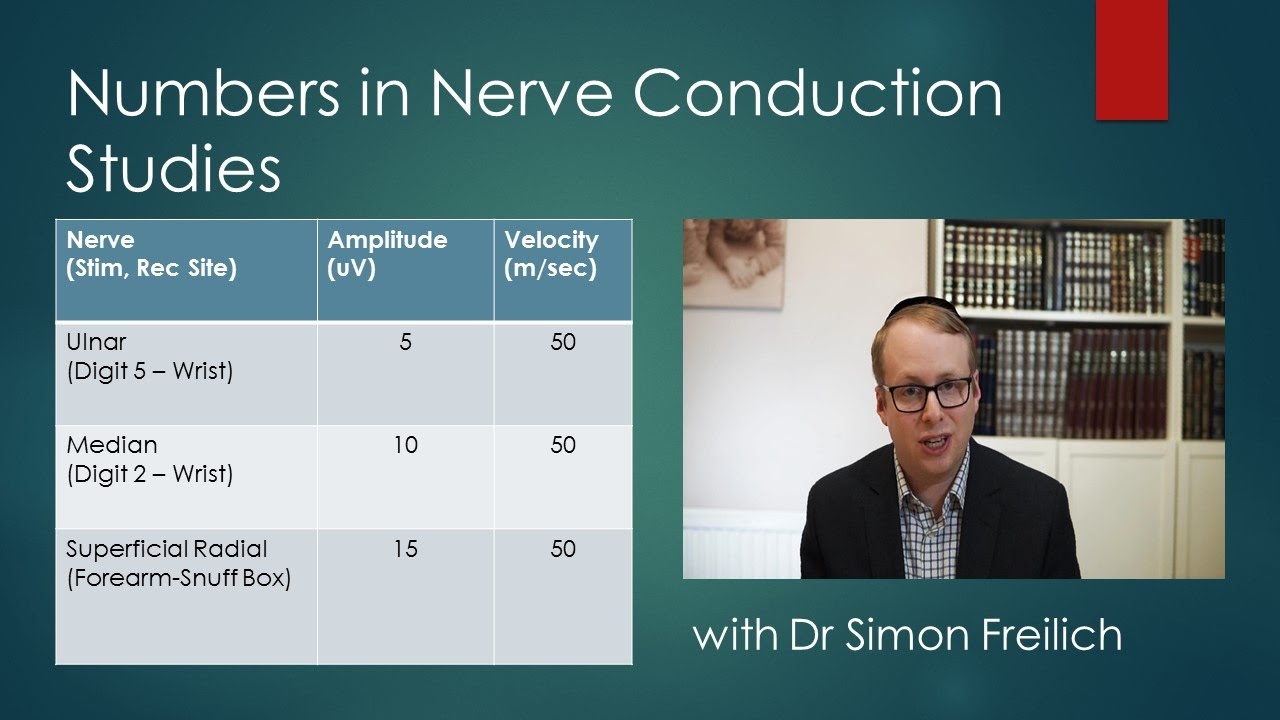 Numbers in Nerve Conduction Studies

| Nerve (Stim, Rec Site) | Amplitude (uV) | Velocity (m/sec) |
|---|---|---|
| Ulnar (Digit 5 – Wrist) | 5 | 50 |
| Median (Digit 2 – Wrist) | 10 | 50 |
| Superficial Radial (Forearm-Snuff Box) | 15 | 50 |

with Dr Simon Freilich